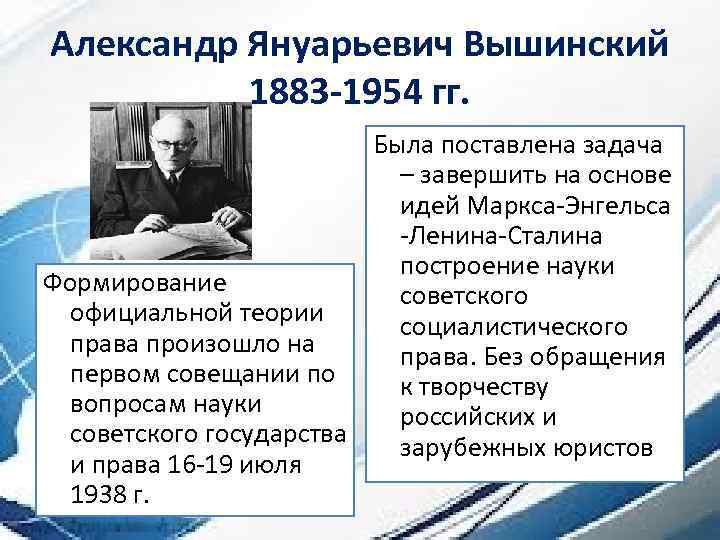 Александр Януарьевич Вышинский 1883-1954 гг.

Формирование официальной теории права произошло на первом совещании по вопросам науки советского государства и права 16-19 июля 1938 г.

Была поставлена задача – завершить на основе идей Маркса-Энгельса -Ленина-Сталина построение науки советского социалистического права. Без обращения к творчеству российских и зарубежных юристов